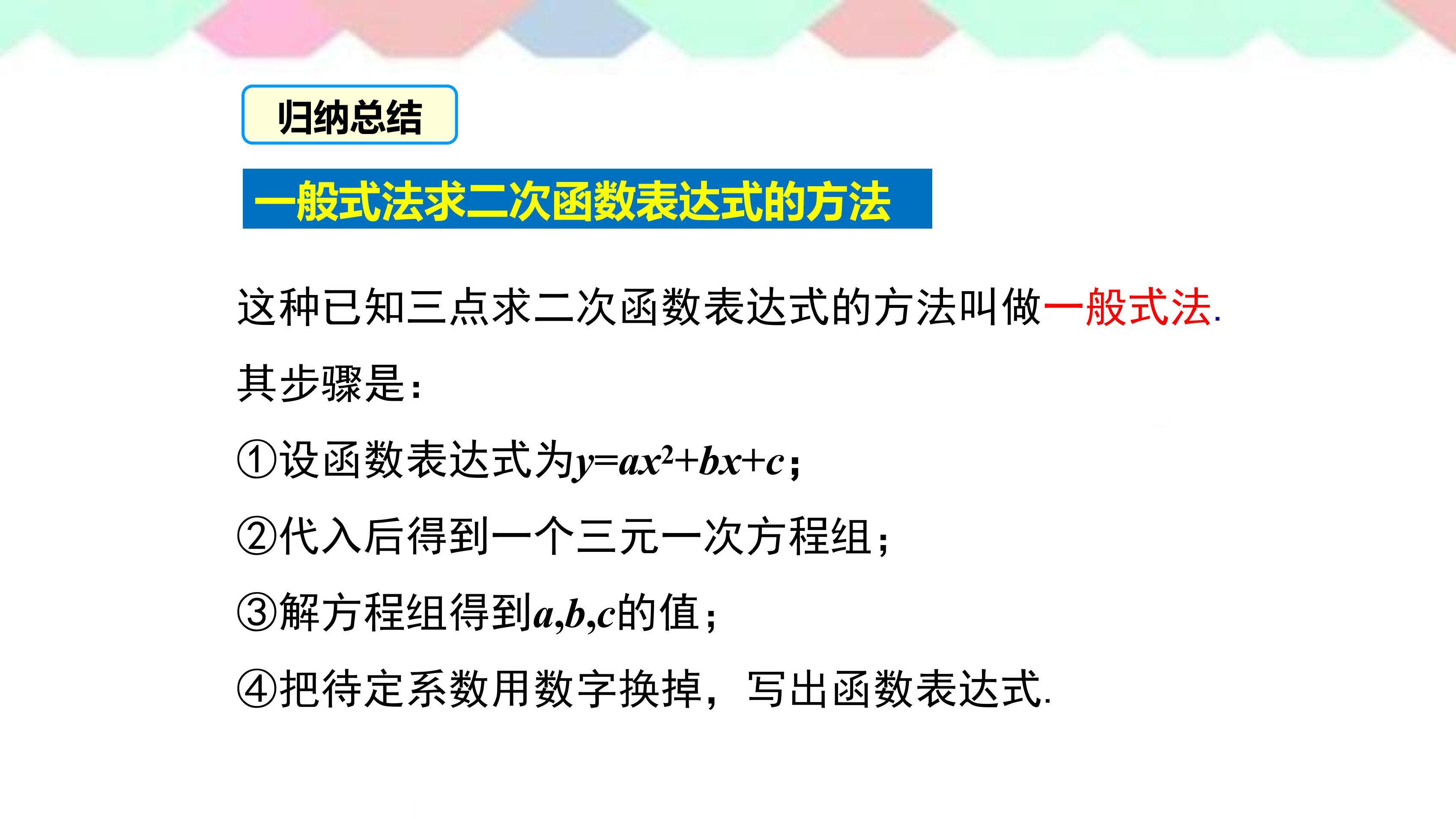 归纳总结

一般式法求二次函数表达式的方法

这种已知三点求二次函数表达式的方法叫做一般式法.

其步骤是:

①设函数表达式为$y=ax^2+bx+c$;

②代入后得到一个三元一次方程组;

③解方程组得到$a,b,c$的值;

④把待定系数用数字换掉，写出函数表达式.